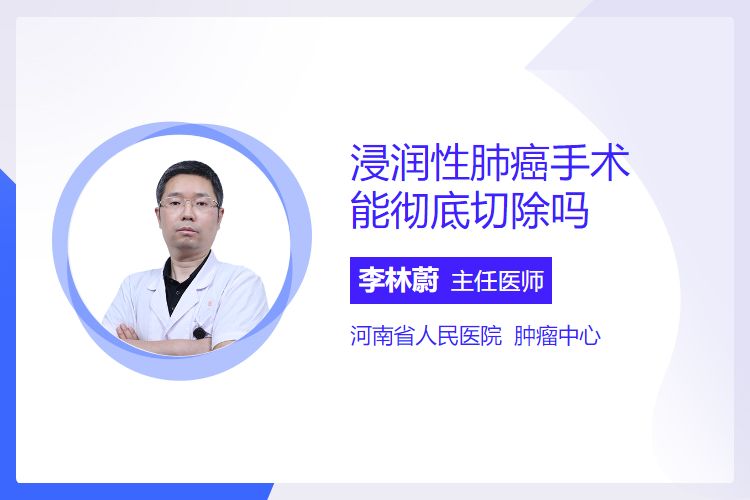 浸润性肺癌手术能彻底切除吗

李林蔚 主任医师

河南省人民医院 肿瘤中心